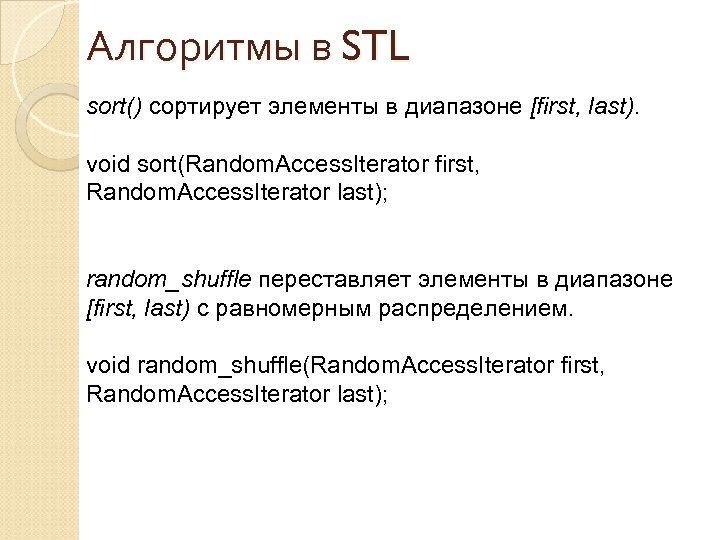 Алгоритмы в STL

sort() сортирует элементы в диапазоне [first, last).

void sort(RandomAccessIterator first, RandomAccessIterator last);

random_shuffle переставляет элементы в диапазоне [first, last) с равномерным распределением.

void random_shuffle(RandomAccessIterator first, RandomAccessIterator last);